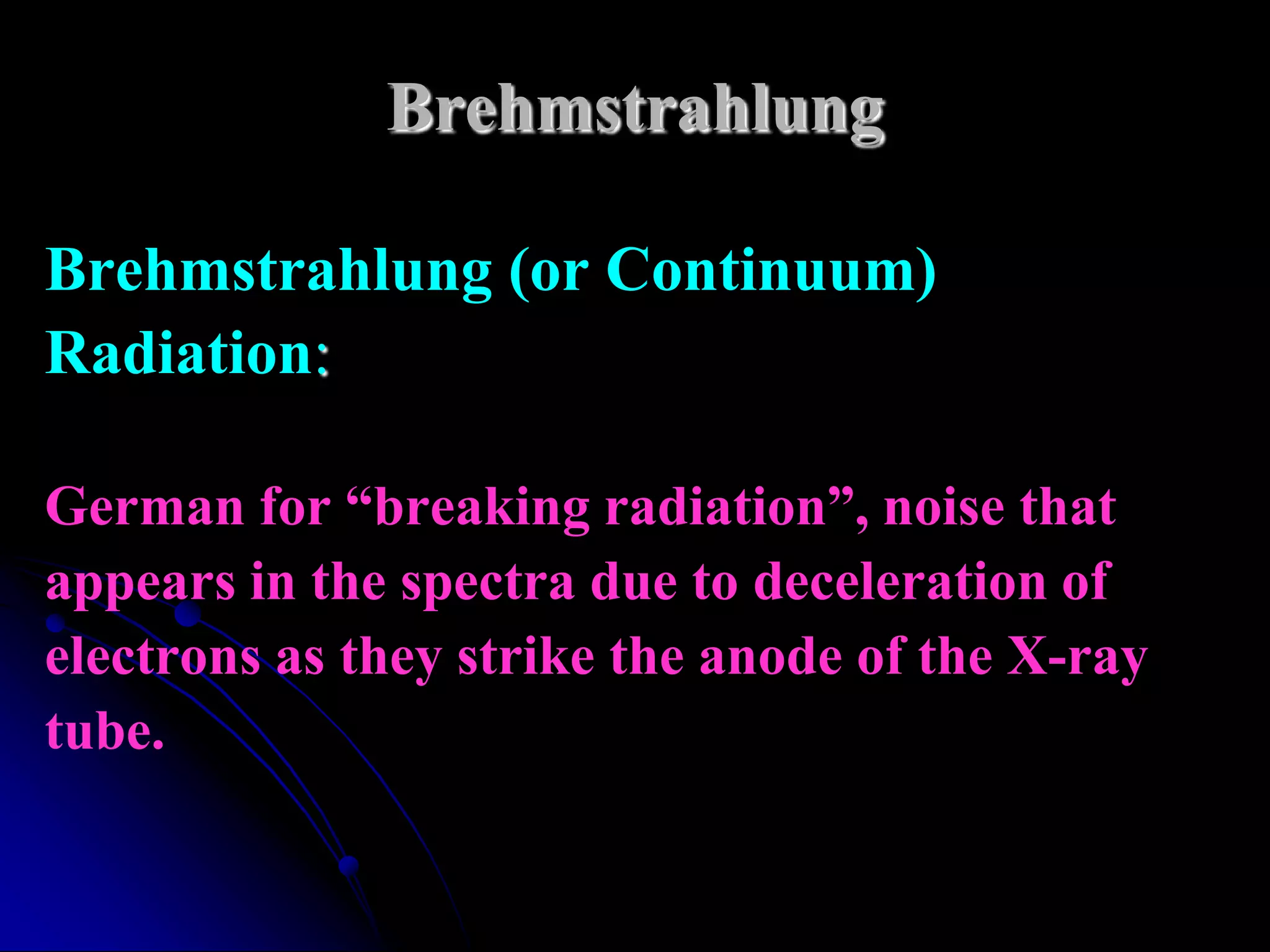 Brehmstrahlung

Brehmstrahlung (or Continuum) Radiation:

German for “breaking radiation”, noise that appears in the spectra due to deceleration of electrons as they strike the anode of the X-ray tube.